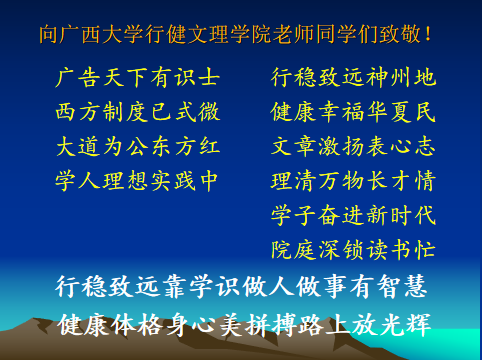 向广西大学行健文理学院老师同学们致敬！

广告天下有识士
西方制度已式微
大道为公东方红
学人理想实践中

行稳致远神州地
健康幸福华夏民
文章激扬表心志
理清万物长才情
学子奋进新时代
院庭深锁读书忙

行稳致远靠学识做人做事有智慧
健康体格身心美拼搏路上放光辉